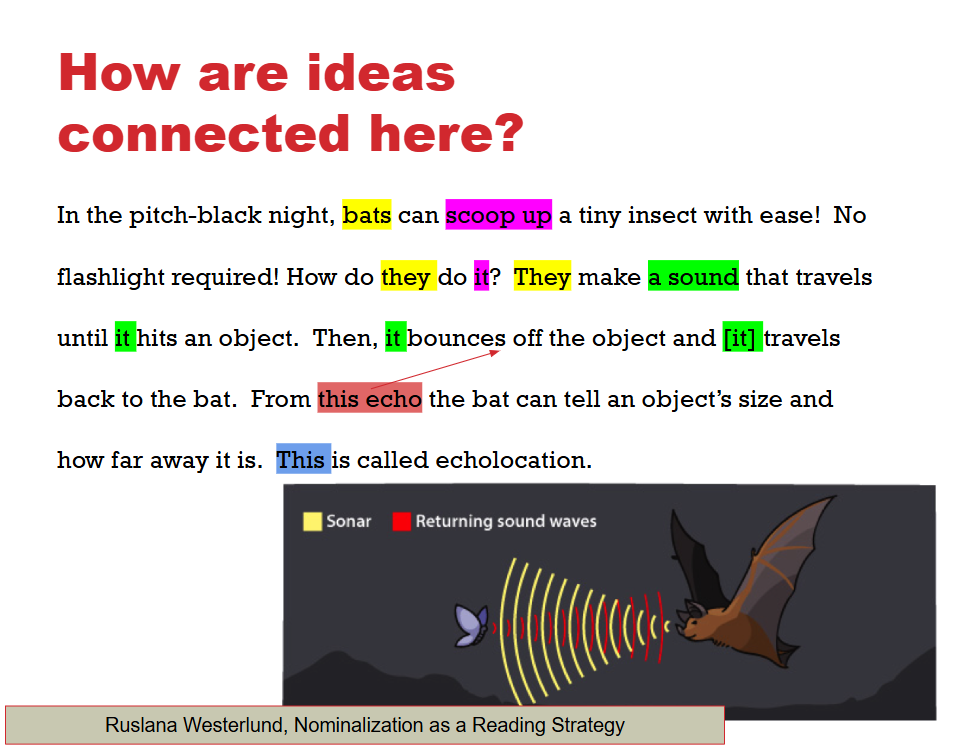 How are ideas connected here?

In the pitch-black night, bats can scoop up a tiny insect with ease! No flashlight required! How do they do it? They make a sound that travels until it hits an object. Then, it bounces off the object and [it] travels back to the bat. From this echo the bat can tell an object's size and how far away it is. This is called echolocation.

Sonar Returning sound waves

Ruslana Westerlund, Nominalization as a Reading Strategy